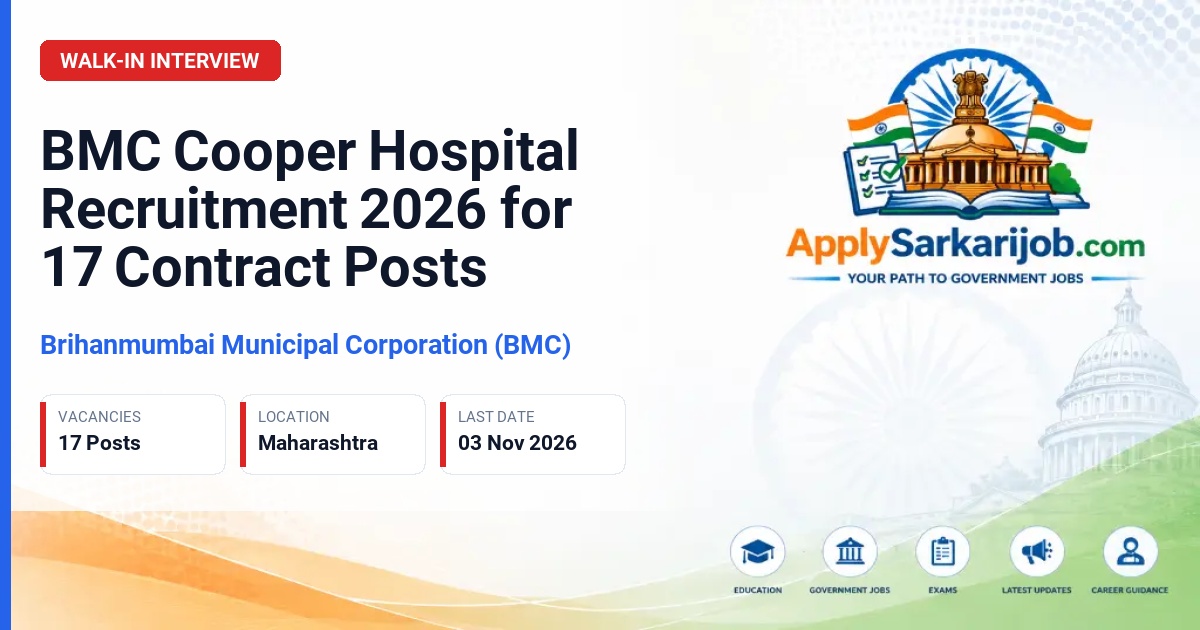 WALK-IN INTERVIEW

BMC Cooper Hospital Recruitment 2026 for 17 Contract Posts

Brihanmumbai Municipal Corporation (BMC)

VACANCIES
17 Posts

LOCATION
Maharashtra

LAST DATE
03 Nov 2026

ApplySarkarijob.com
YOUR PATH TO GOVERNMENT JOBS

EDUCATION
GOVERNMENT JOBS
EXAMS
LATEST UPDATES
CAREER GUIDANCE